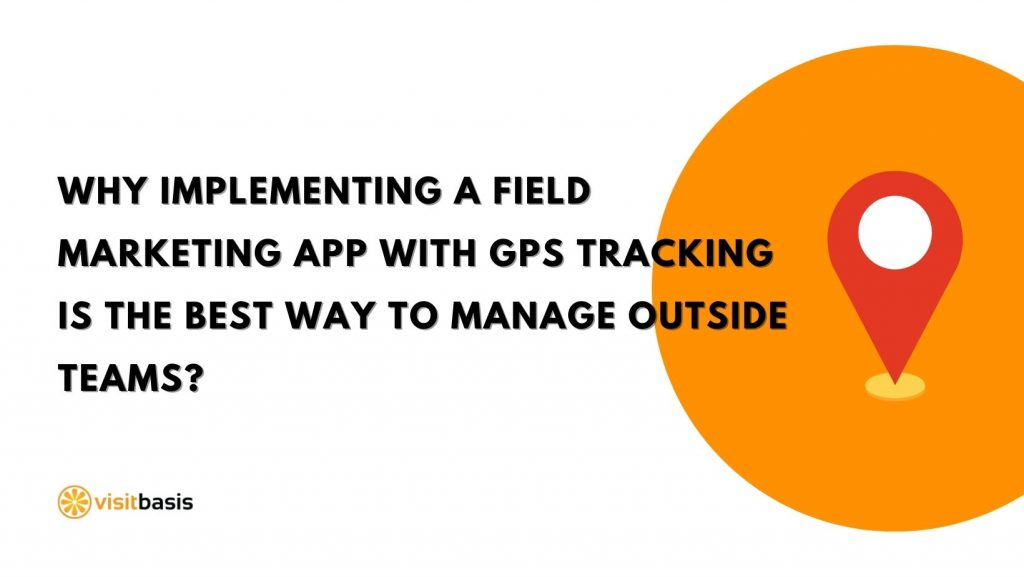 WHY IMPLEMENTING A FIELD MARKETING APP WITH GPS TRACKING IS THE BEST WAY TO MANAGE OUTSIDE TEAMS?

visitbasis